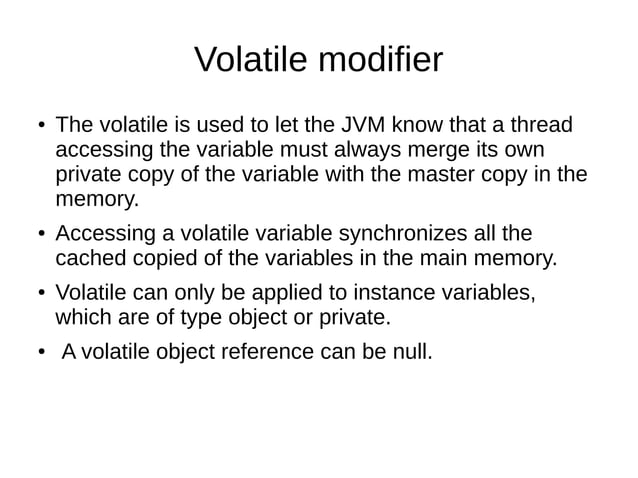 Volatile modifier

• The volatile is used to let the JVM know that a thread accessing the variable must always merge its own private copy of the variable with the master copy in the memory.

• Accessing a volatile variable synchronizes all the cached copied of the variables in the main memory.

• Volatile can only be applied to instance variables, which are of type object or private.

• A volatile object reference can be null.